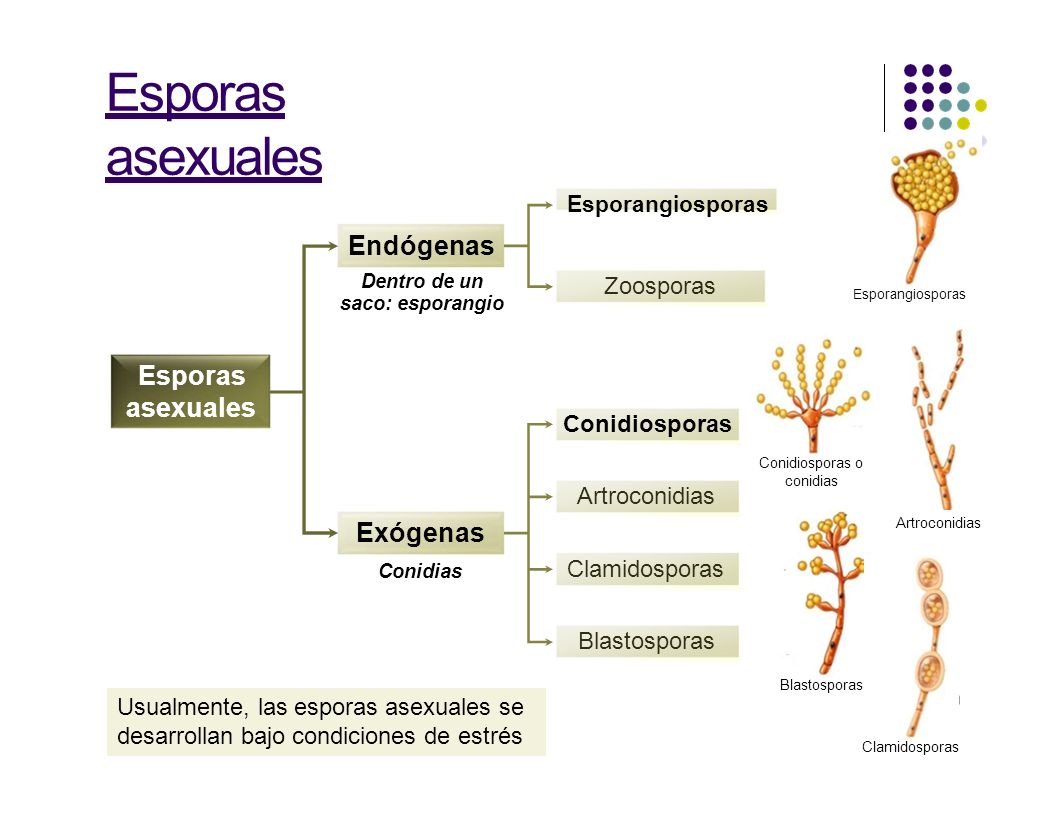 Esporas asexuales

Esporas asexuales

Endógenas

Dentro de un saco: esporangio

Esporangiosporas

Zoosporas

Exógenas

Conidias

Conidiosporas

Artroconidias

Clamidosporas

Blastosporas

Usualmente, las esporas asexuales se desarrollan bajo condiciones de estrés

Esporangiosporas

Conidiosporas o conidias

Artroconidias

Blastosporas

Clamidosporas